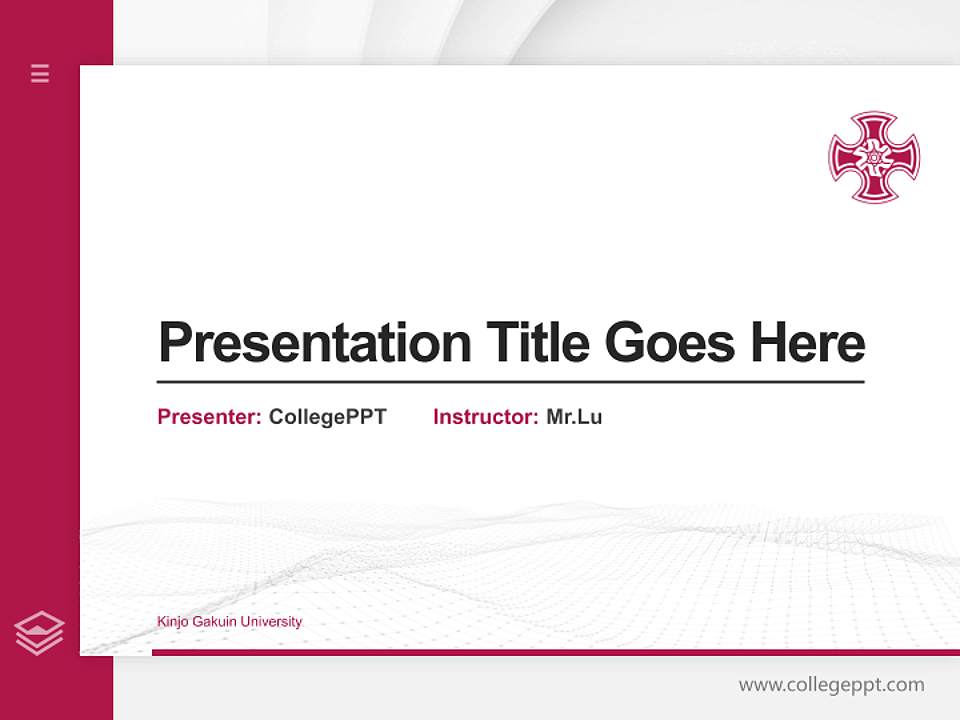 Presentation Title Goes Here

Presenter: CollegePPT Instructor: Mr.Lu

Kinjo Gakuin University

www.collegeppt.com